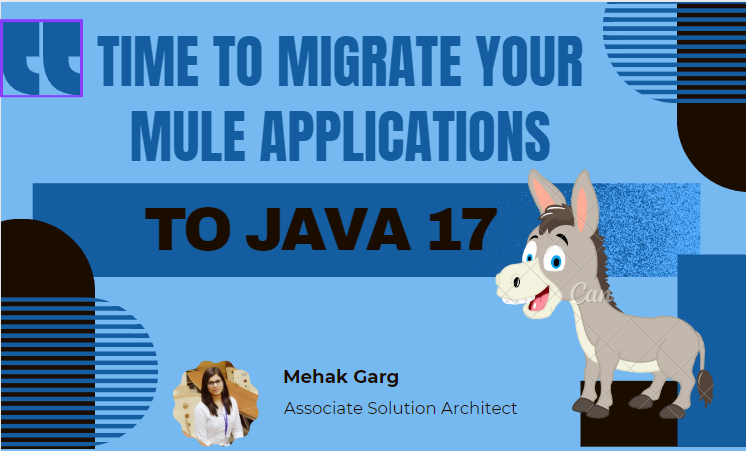 TIME TO MIGRATE YOUR MULE APPLICATIONS

TO JAVA 17

Mehak Garg

Associate Solution Architect